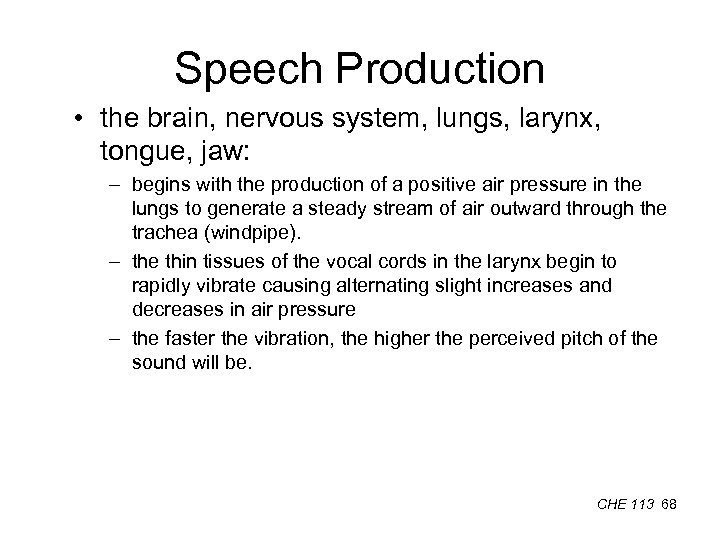 Speech Production

• the brain, nervous system, lungs, larynx, tongue, jaw:

– begins with the production of a positive air pressure in the lungs to generate a steady stream of air outward through the trachea (windpipe).

– the thin tissues of the vocal cords in the larynx begin to rapidly vibrate causing alternating slight increases and decreases in air pressure

– the faster the vibration, the higher the perceived pitch of the sound will be.

CHE 113 68